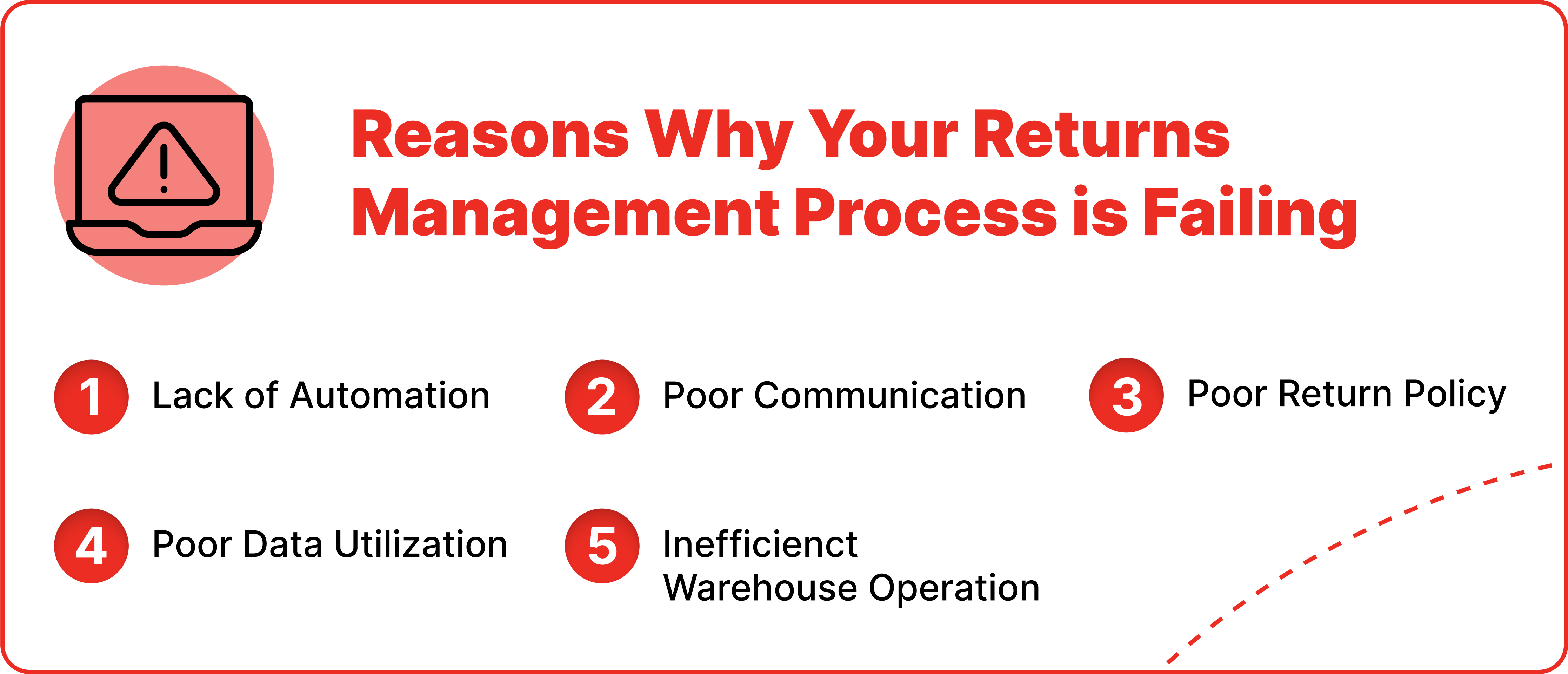 Reasons Why Your Returns Management Process is Failing

1 Lack of Automation

2 Poor Communication

3 Poor Return Policy

4 Poor Data Utilization

5 Inefficienct Warehouse Operation